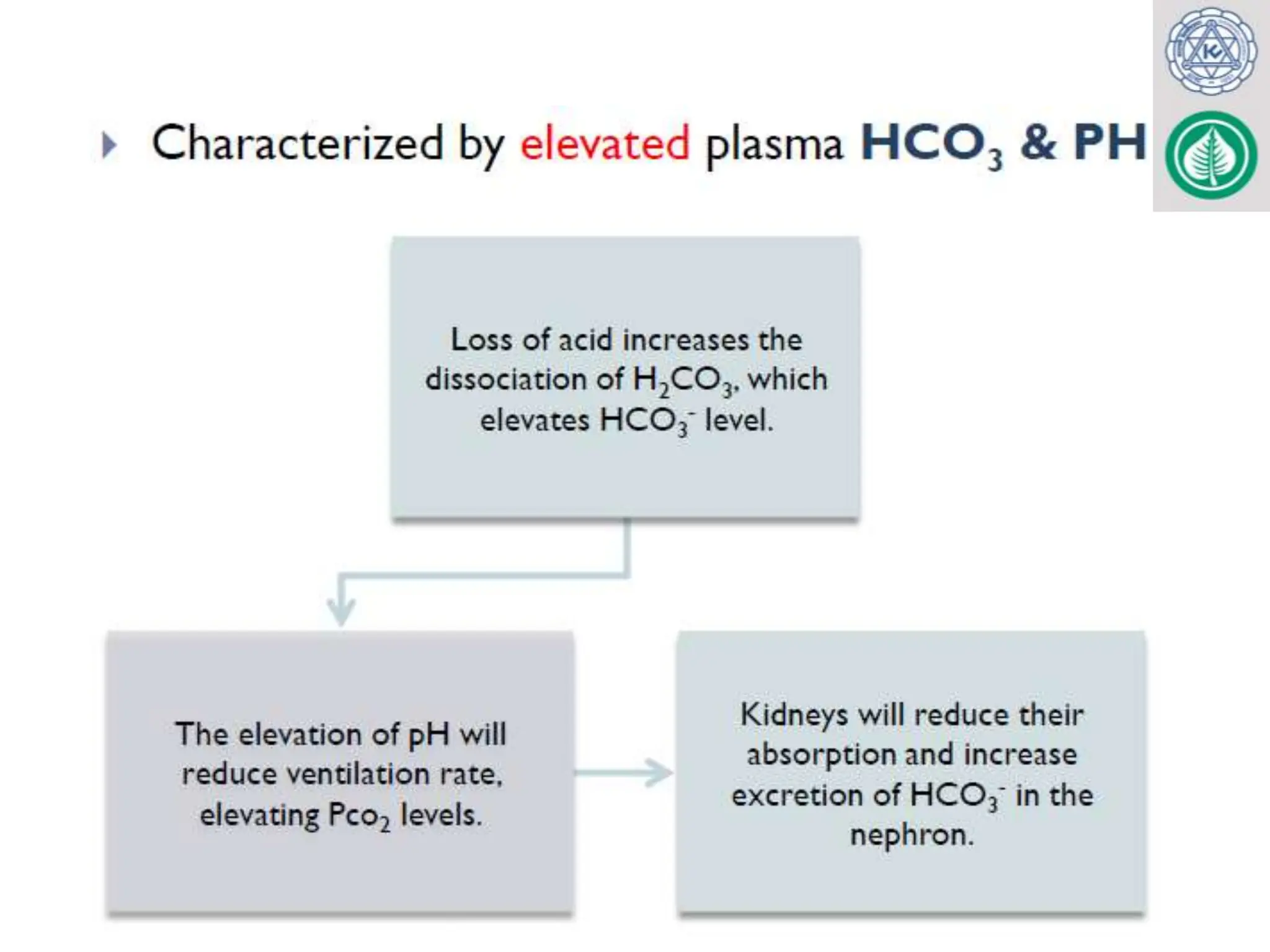 Characterized by elevated plasma $HCO_3$ & PH

Loss of acid increases the dissociation of $H_2CO_3$, which elevates $HCO_3^-$ level.

The elevation of pH will reduce ventilation rate, elevating $Pco_2$ levels.

Kidneys will reduce their absorption and increase excretion of $HCO_3^-$ in the nephron.